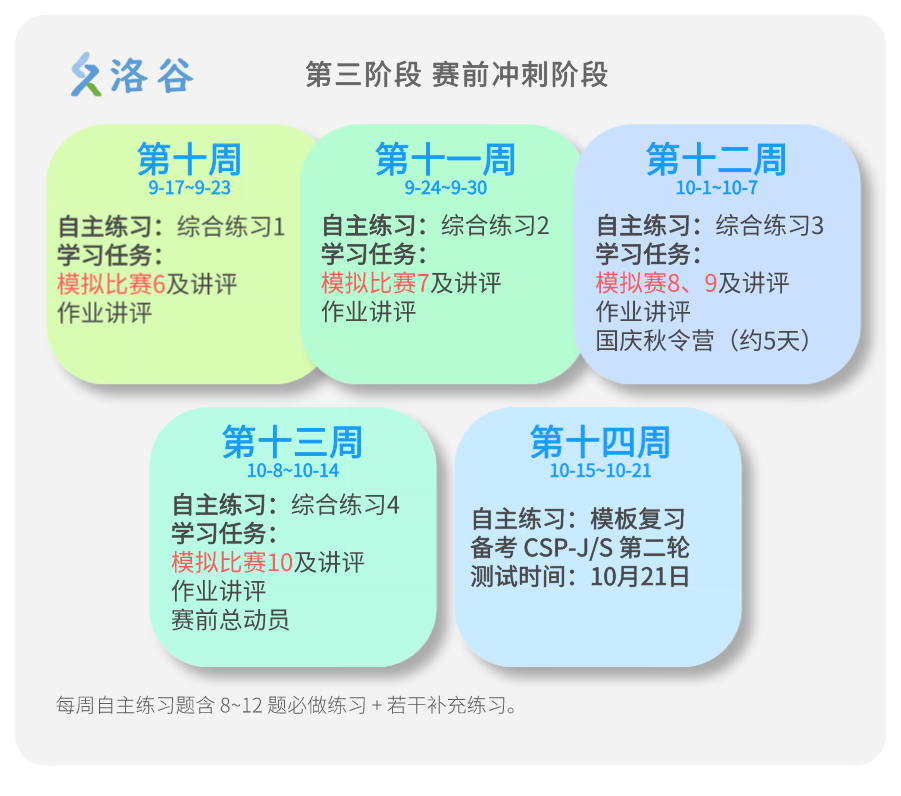 洛谷

第三阶段 赛前冲刺阶段

第十周
9-17~9-23
自主练习：综合练习1
学习任务：
模拟比赛6及讲评
作业讲评

第十一周
9-24~9-30
自主练习：综合练习2
学习任务：
模拟比赛7及讲评
作业讲评

第十二周
10-1~10-7
自主练习：综合练习3
学习任务：
模拟赛8、9及讲评
作业讲评
国庆秋令营（约5天）

第十三周
10-8~10-14
自主练习：综合练习4
学习任务：
模拟比赛10及讲评
作业讲评
赛前总动员

第十四周
10-15~10-21
自主练习：模板复习
备考 CSP-J/S 第二轮
测试时间：10月21日

每周自主练习题含 8~12 题必做练习 + 若干补充练习。